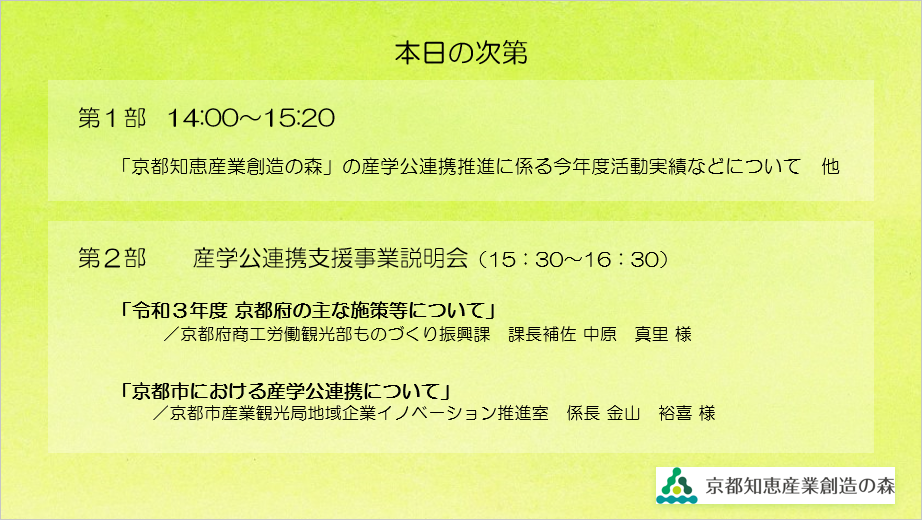 本日の次第

第１部　14:00～15:20

「京都知恵産業創造の森」の産学公連携推進に係る今年度活動実績などについて　他

第２部　　産学公連携支援事業説明会（15：30～16：30）

「令和３年度 京都府の主な施策等について」
／京都府商工労働観光部ものづくり振興課　課長補佐 中原　真里 様

「京都市における産学公連携について」
／京都市産業観光局地域企業イノベーション推進室　係長 金山　裕喜 様

京都知恵産業創造の森